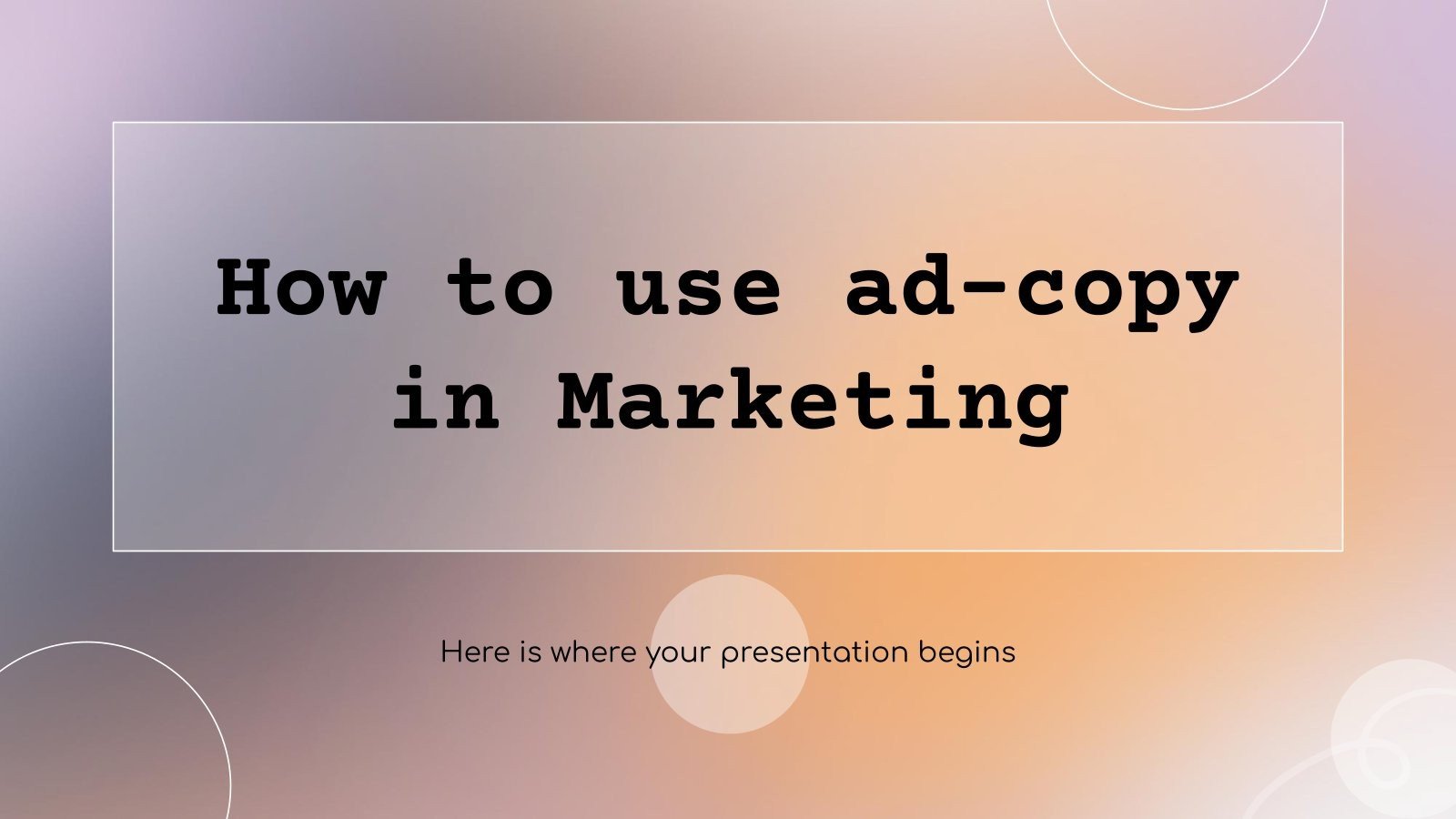 How to use ad-copy in Marketing

Here is where your presentation begins